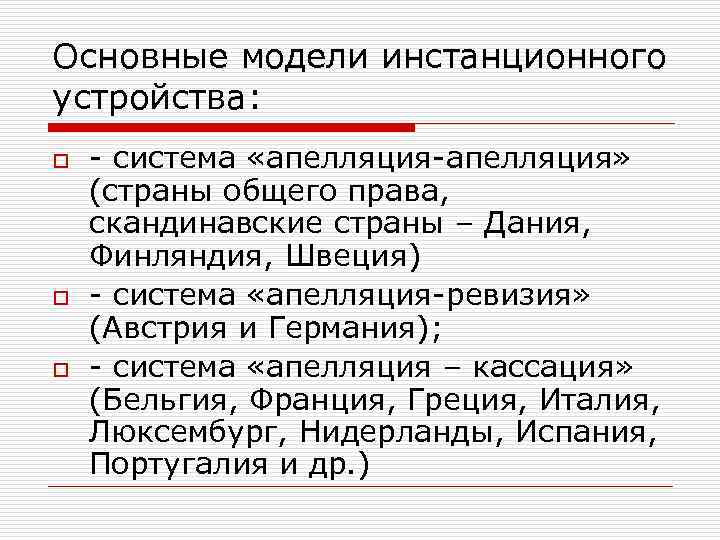 Основные модели инстанционного устройства:

- система «апелляция-апелляция» (страны общего права, скандинавские страны – Дания, Финляндия, Швеция)

- система «апелляция-ревизия» (Австрия и Германия);

- система «апелляция – кассация» (Бельгия, Франция, Греция, Италия, Люксембург, Нидерланды, Испания, Португалия и др.)